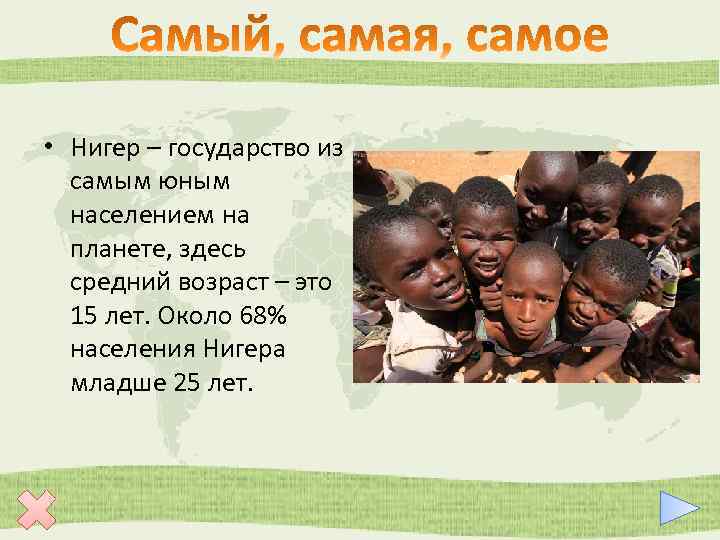 Самый, самая, самое

• Нигер – государство из самым юным населением на планете, здесь средний возраст – это 15 лет. Около 68% населения Нигера младше 25 лет.